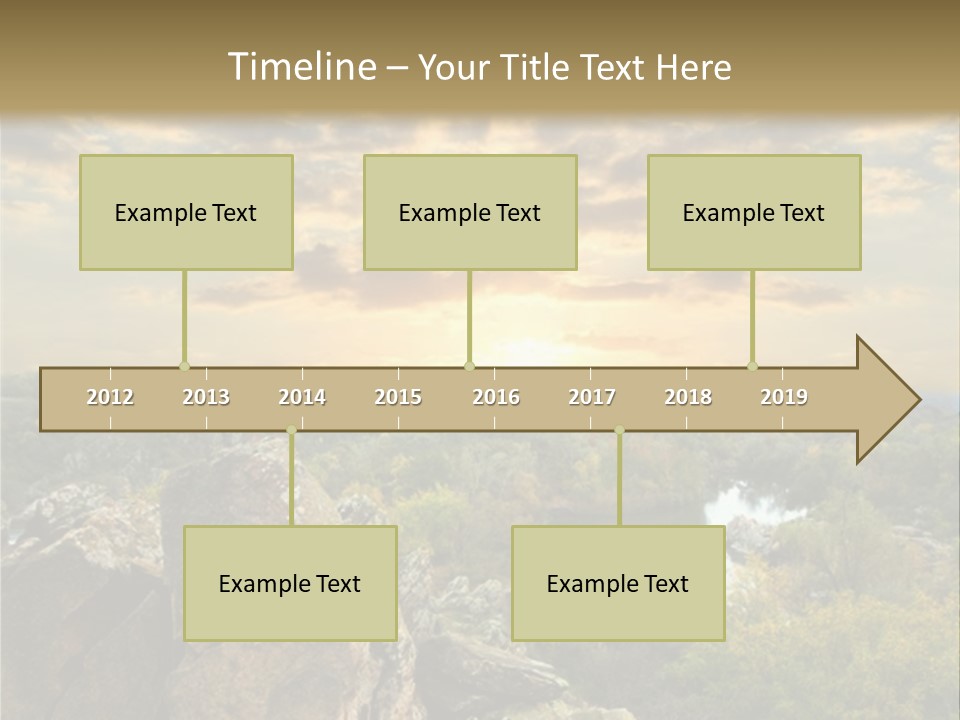 Timeline – Your Title Text Here

Example Text

Example Text

Example Text

2012 2013 2014 2015 2016 2017 2018 2019

Example Text

Example Text